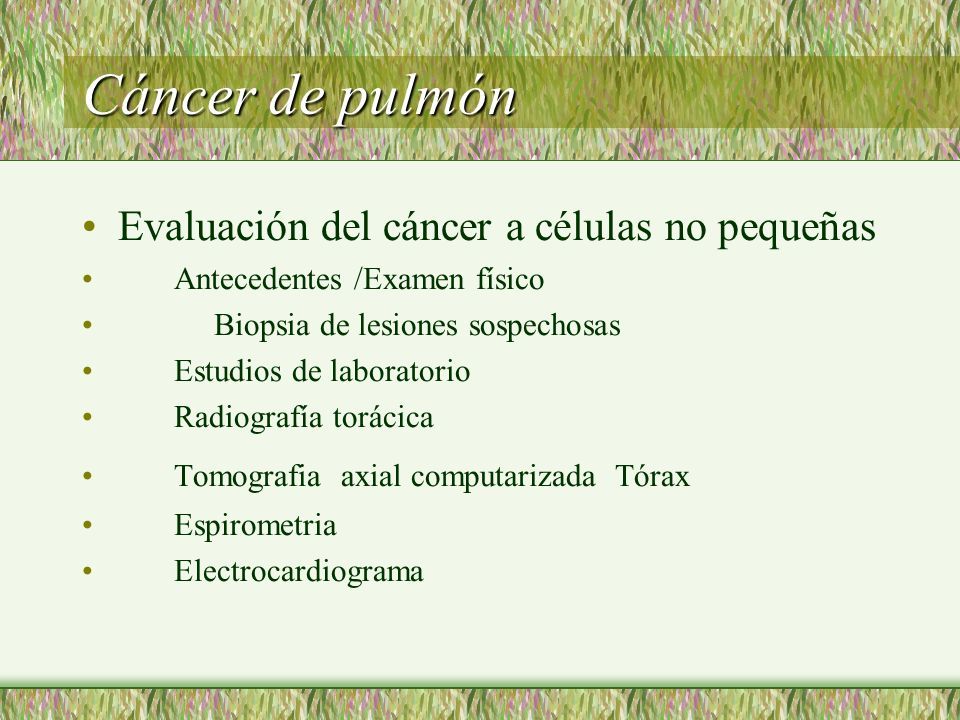 Cáncer de pulmón

• Evaluación del cáncer a células no pequeñas
• Antecedentes /Examen físico
• Biopsia de lesiones sospechosas
• Estudios de laboratorio
• Radiografía torácica
• Tomografia axial computarizada Tórax
• Espirometria
• Electrocardiograma